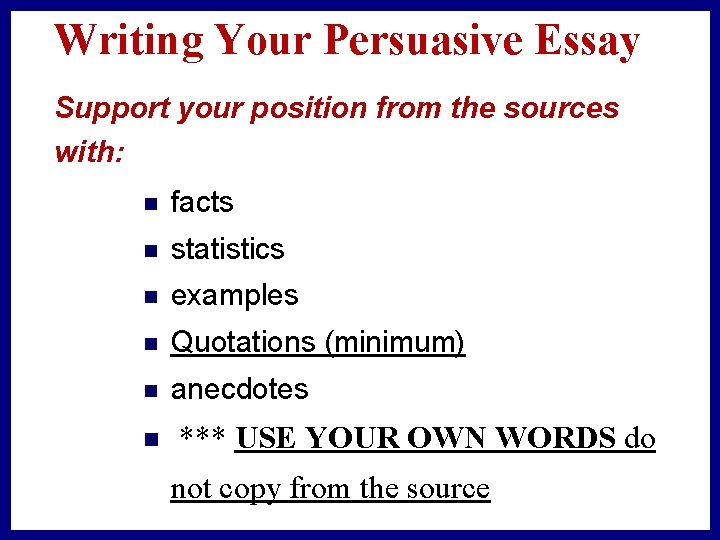 Writing Your Persuasive Essay

Support your position from the sources with:

- facts
- statistics
- examples
- Quotations (minimum)
- anecdotes
- *** USE YOUR OWN WORDS do not copy from the source